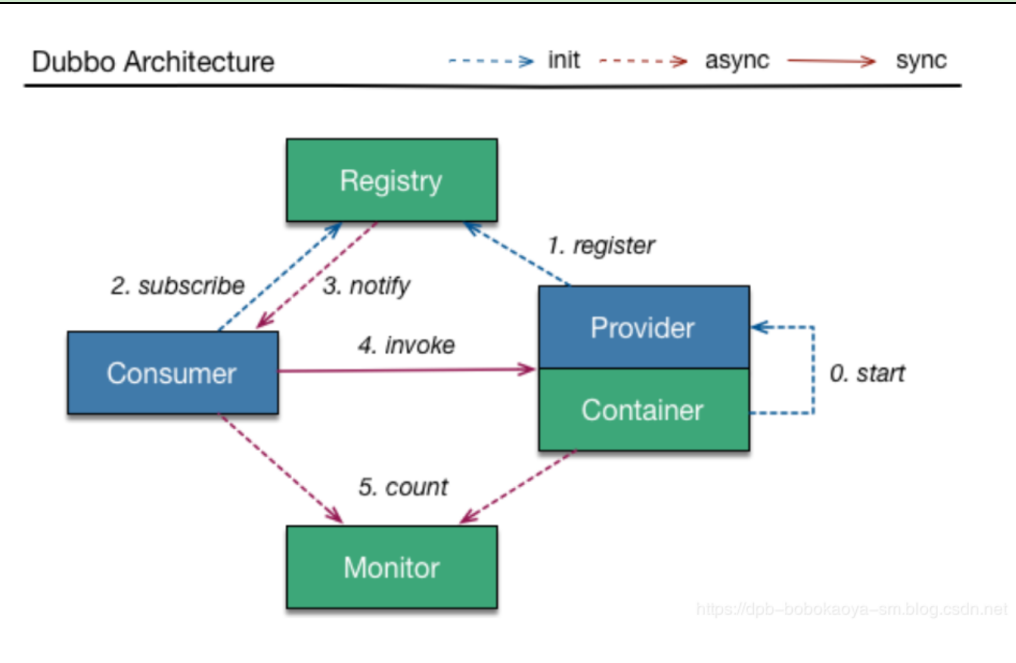 Dubbo Architecture

init async sync

Registry

1. register

2. subscribe

3. notify

Provider

Consumer

4. invoke

0. start

Container

5. count

Monitor

https://dpb-bobokaoya-sm.blog.csdn.net